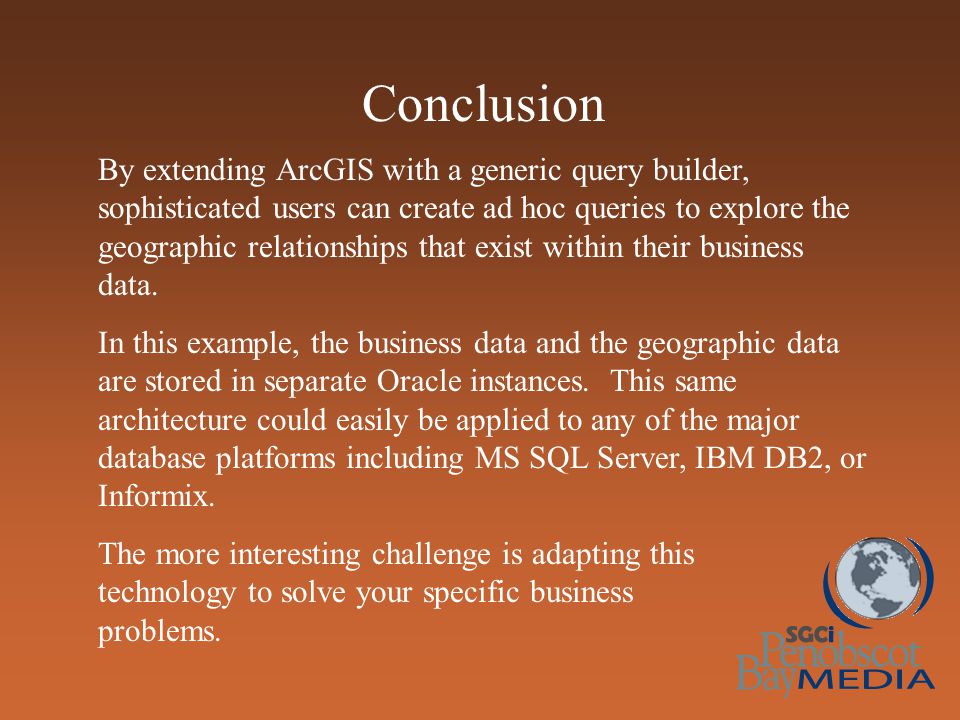 Conclusion

By extending ArcGIS with a generic query builder, sophisticated users can create ad hoc queries to explore the geographic relationships that exist within their business data.

In this example, the business data and the geographic data are stored in separate Oracle instances. This same architecture could easily be applied to any of the major database platforms including MS SQL Server, IBM DB2, or Informix.

The more interesting challenge is adapting this technology to solve your specific business problems.

SGCi
Penobscot
Bay MEDIA